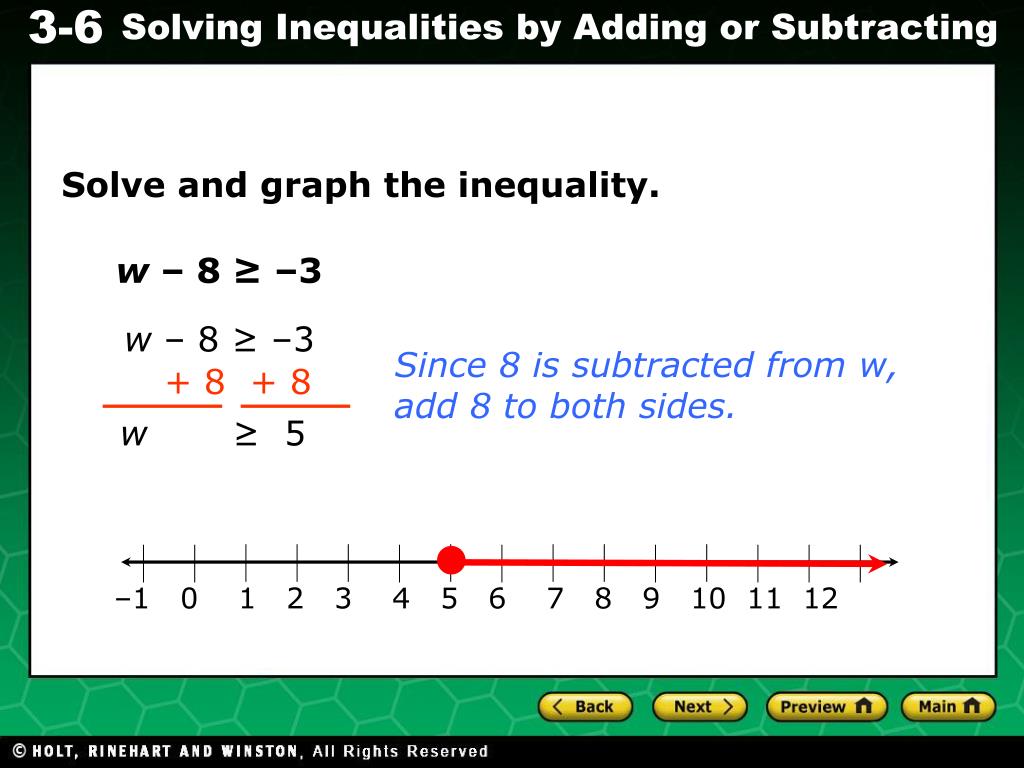 3-6 Solving Inequalities by Adding or Subtracting

Solve and graph the inequality.

$w - 8 \geq -3$

$w - 8 \geq -3$
$+ 8 \quad + 8$
$w \geq 5$

Since 8 is subtracted from w, add 8 to both sides.

–1 0 1 2 3 4 5 6 7 8 9 10 11 12

Back Next Preview Main

© HOLT, RINEHART AND WINSTON, All Rights Reserved